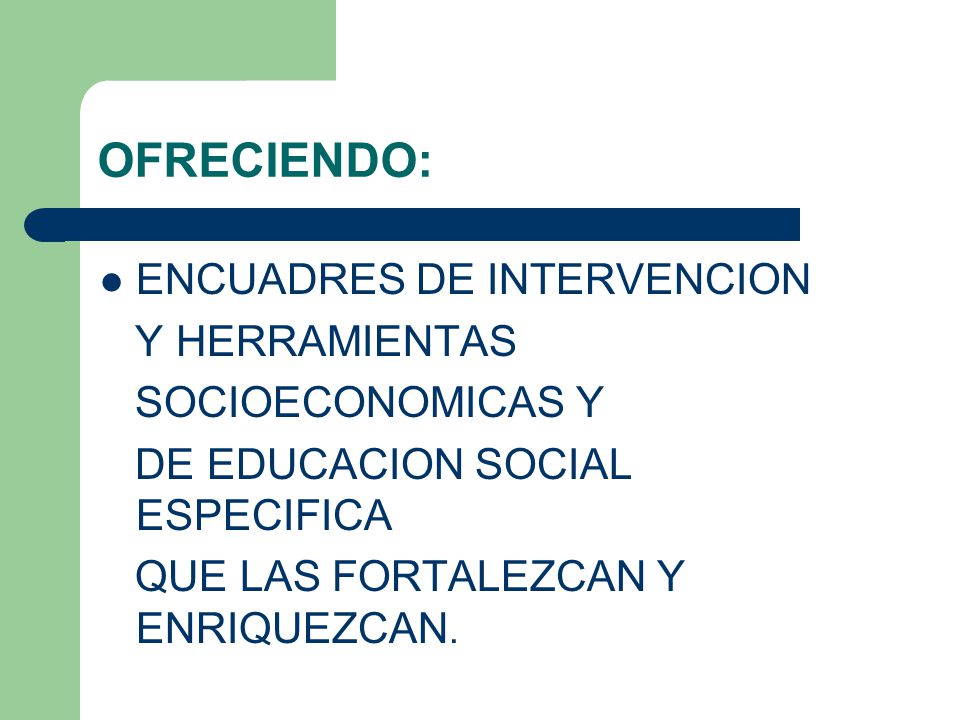 OFRECIENDO:

● ENCUADRES DE INTERVENCION Y HERRAMIENTAS SOCIOECONOMICAS Y DE EDUCACION SOCIAL ESPECIFICA QUE LAS FORTALEZCAN Y ENRIQUEZCAN.